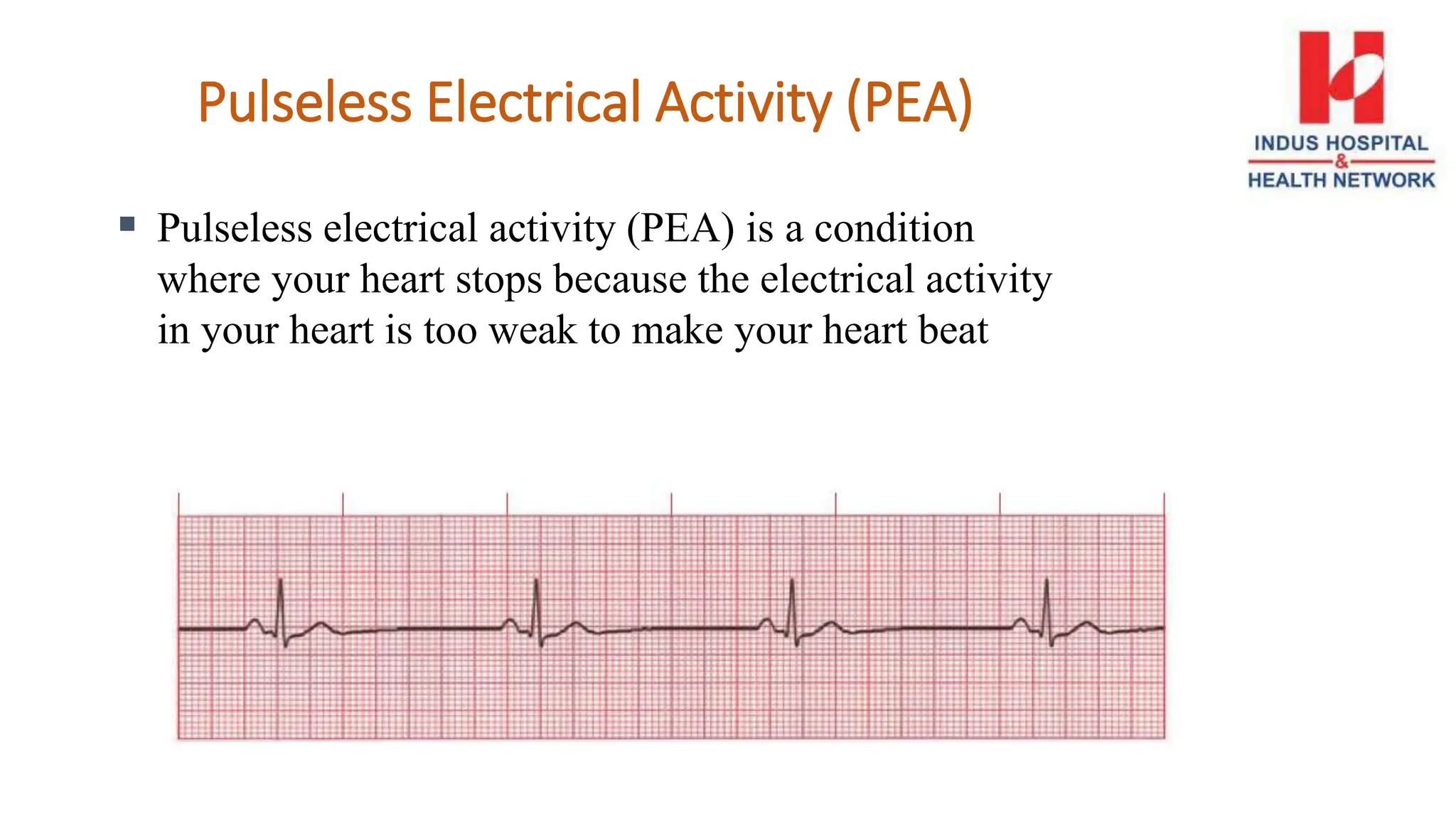 Pulseless Electrical Activity (PEA)

INDUS HOSPITAL
&
HEALTH NETWORK

▪ Pulseless electrical activity (PEA) is a condition where your heart stops because the electrical activity in your heart is too weak to make your heart beat